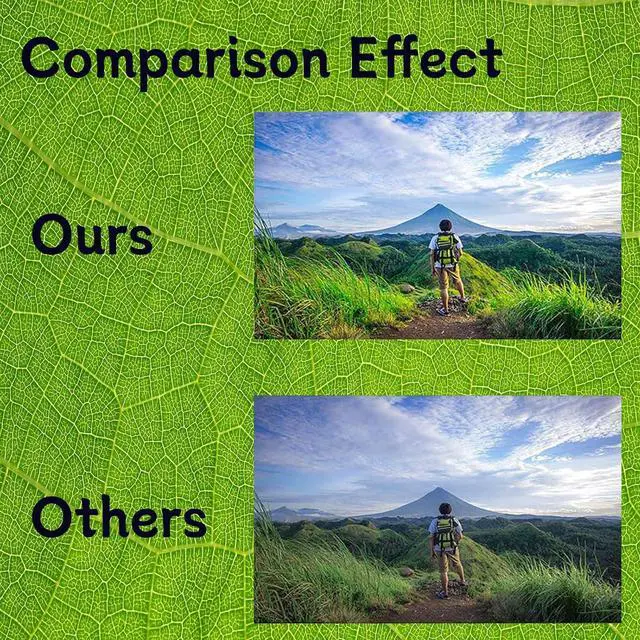 Comparison Effect

Ours

Others